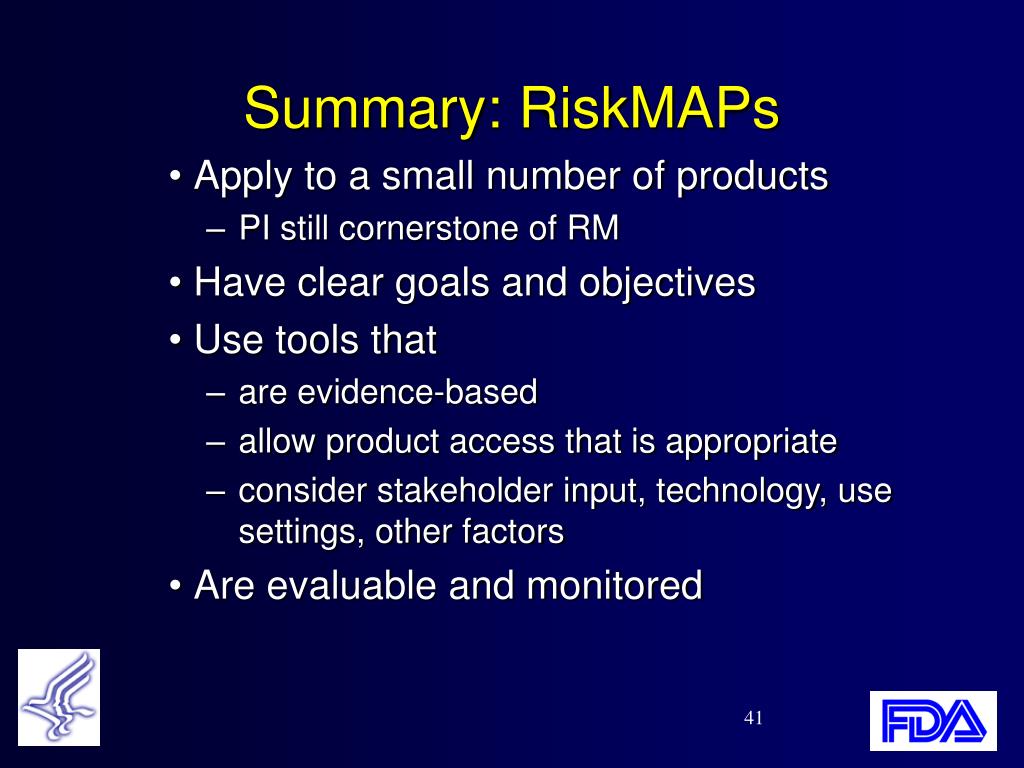 Summary: RiskMAPs

• Apply to a small number of products
– PI still cornerstone of RM

• Have clear goals and objectives

• Use tools that
– are evidence-based
– allow product access that is appropriate
– consider stakeholder input, technology, use settings, other factors

• Are evaluable and monitored

41

FDA